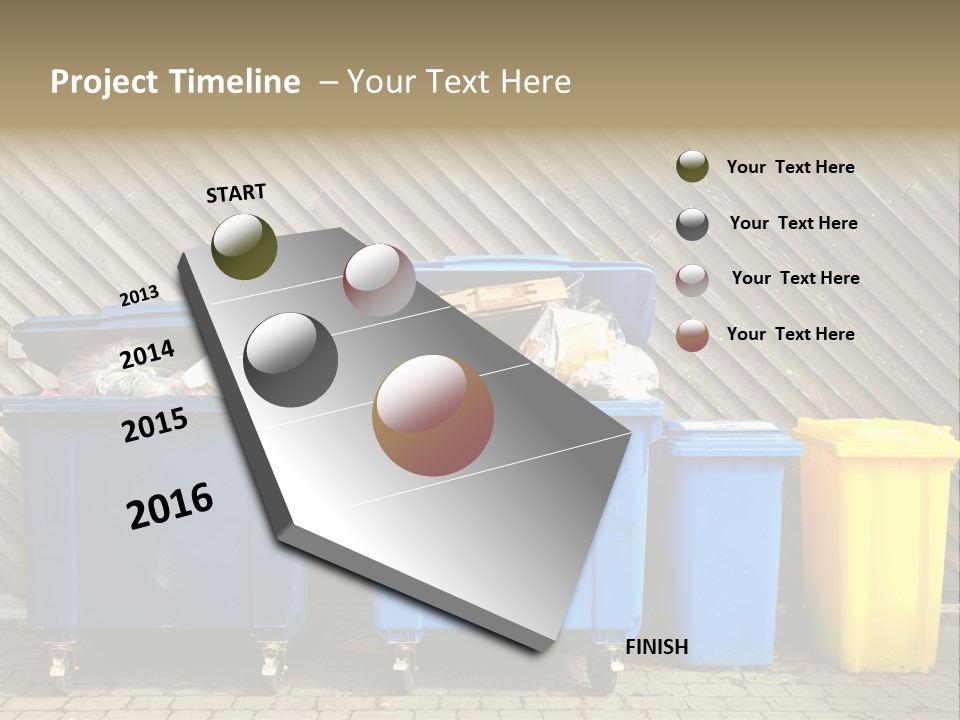 Project Timeline – Your Text Here

START

2013

2014

2015

2016

FINISH

Your Text Here

Your Text Here

Your Text Here

Your Text Here